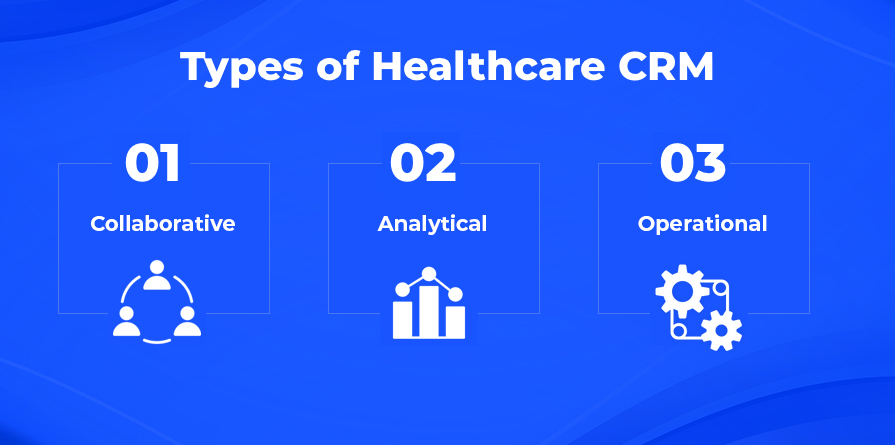 Types of Healthcare CRM

01

Collaborative

02

Analytical

03

Operational